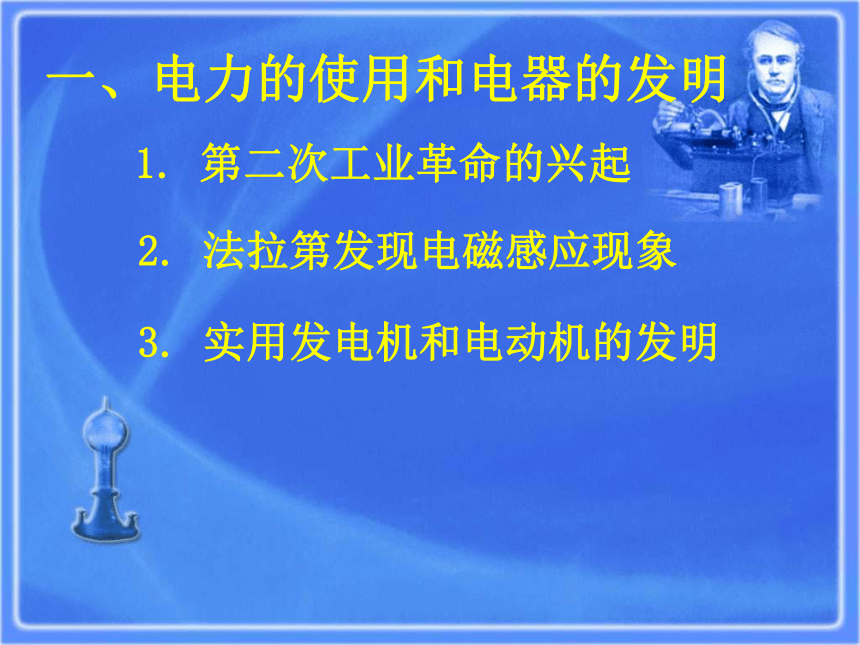 一、电力的使用和电器的发明

1. 第二次工业革命的兴起

2. 法拉第发现电磁感应现象

3. 实用发电机和电动机的发明